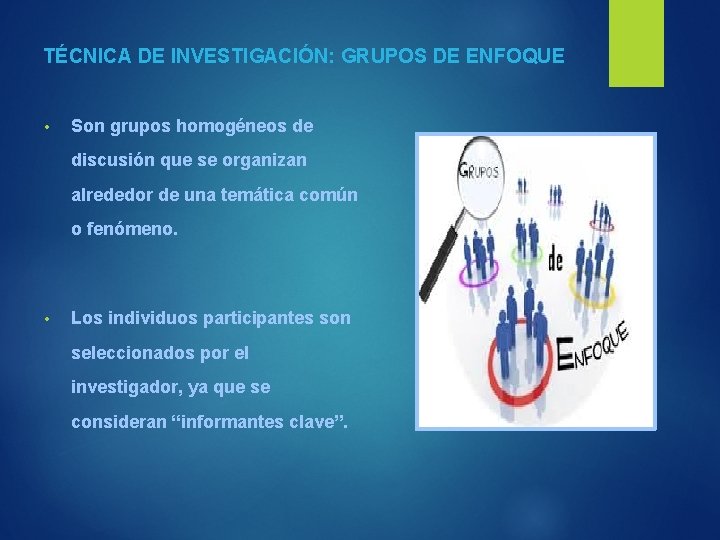 TÉCNICA DE INVESTIGACIÓN: GRUPOS DE ENFOQUE

• Son grupos homogéneos de discusión que se organizan alrededor de una temática común o fenómeno.

• Los individuos participantes son seleccionados por el investigador, ya que se consideran “informantes clave”.

GRUPOS

de

ENFOQUE